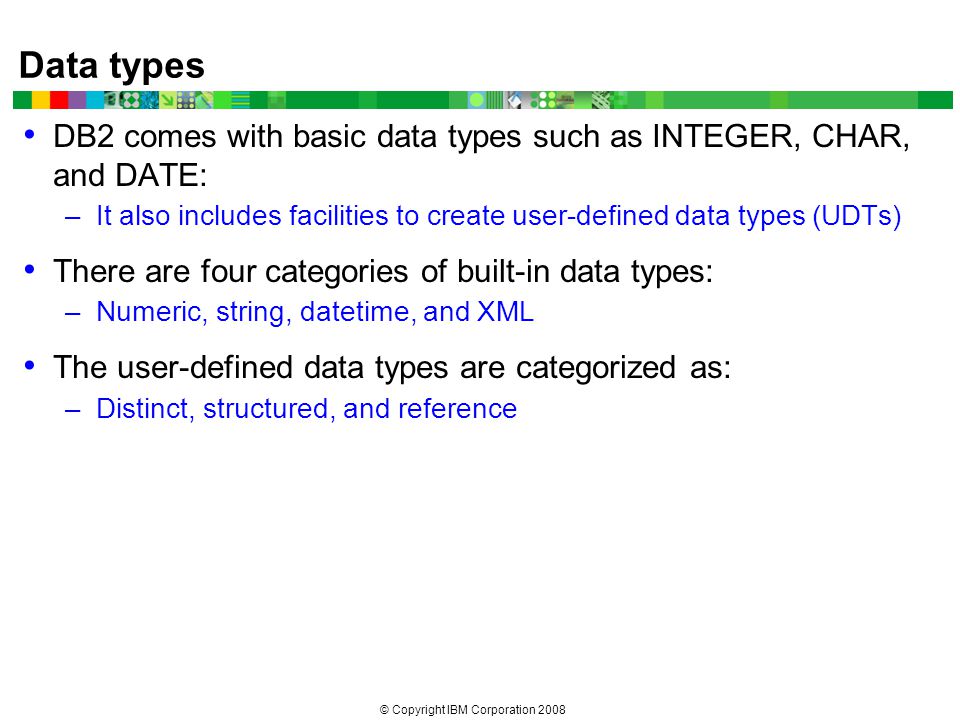 Data types

• DB2 comes with basic data types such as INTEGER, CHAR, and DATE:
– It also includes facilities to create user-defined data types (UDTs)

• There are four categories of built-in data types:
– Numeric, string, datetime, and XML

• The user-defined data types are categorized as:
– Distinct, structured, and reference

© Copyright IBM Corporation 2008